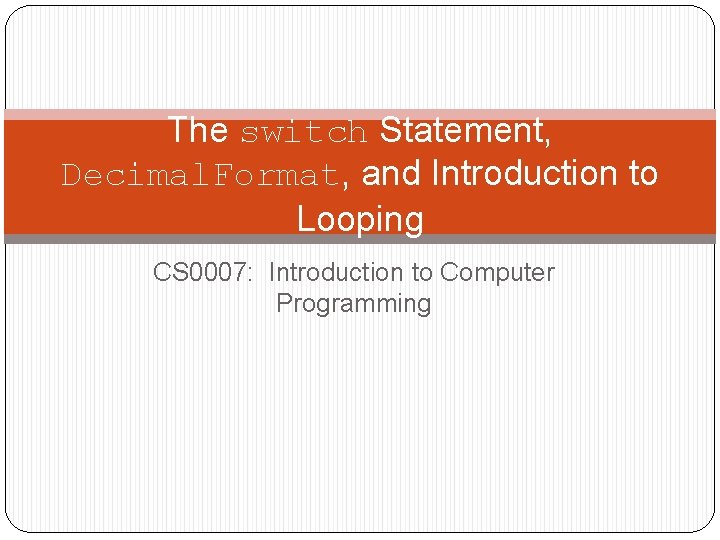 The switch Statement, DecimalFormat, and Introduction to Looping

CS0007: Introduction to Computer Programming